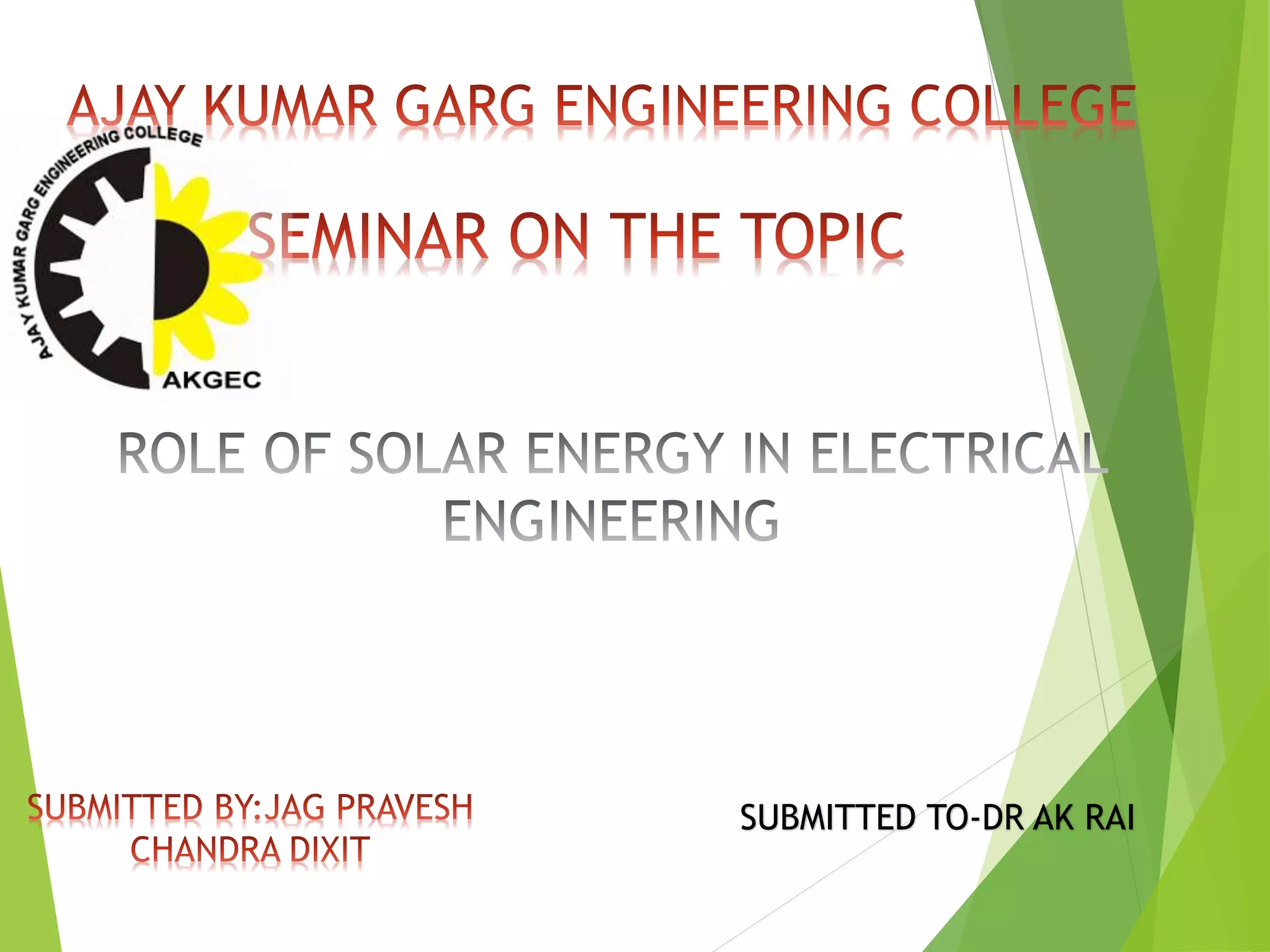 AJAY KUMAR GARG ENGINEERING COLLEGE

AJAY KUMAR GARG ENGINEERING COLLEGE

AKGEC

SEMINAR ON THE TOPIC

ROLE OF SOLAR ENERGY IN ELECTRICAL ENGINEERING

SUBMITTED BY:JAG PRAVESH CHANDRA DIXIT

SUBMITTED TO-DR AK RAI